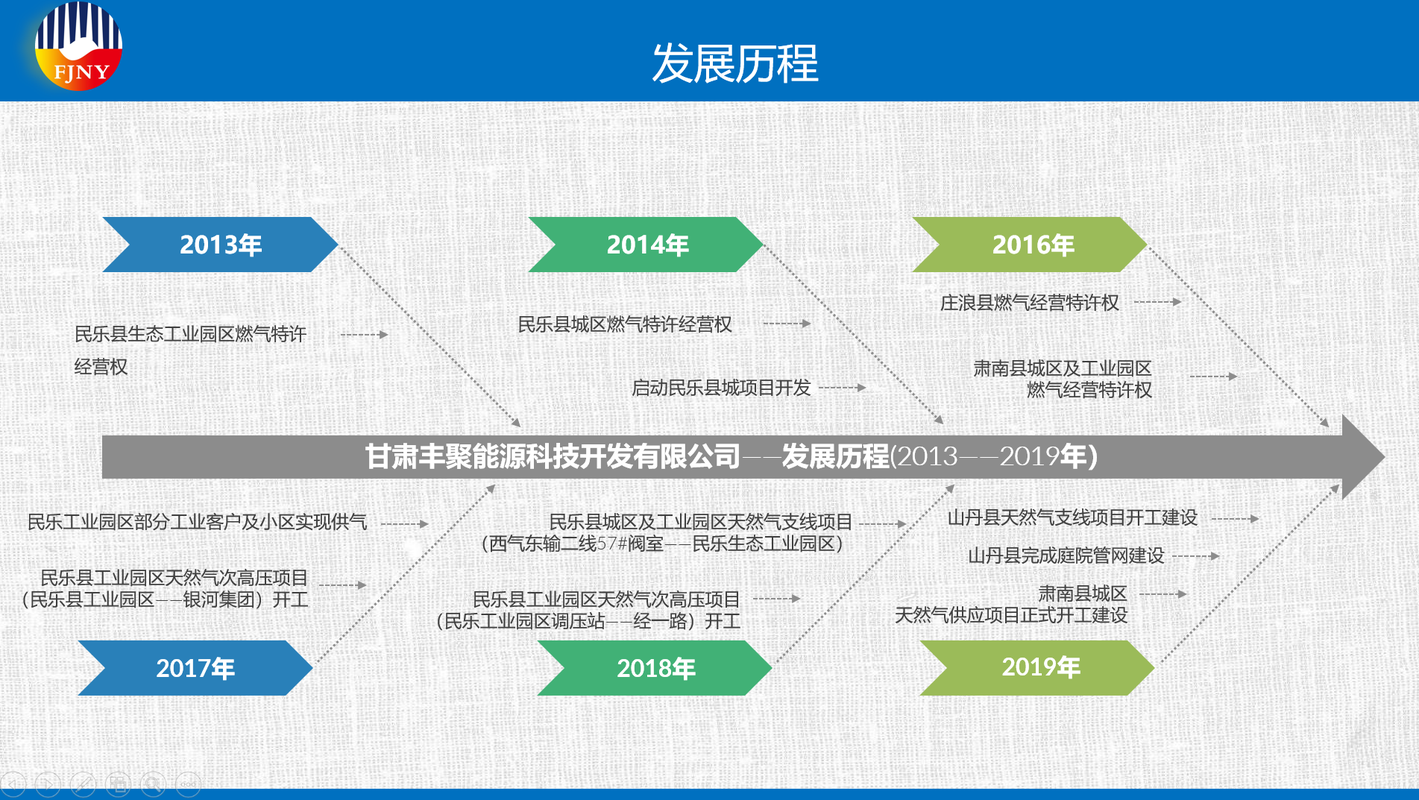 FJNY

发展历程

2013年

民乐县生态工业园区燃气特许经营权

2014年

民乐县城区燃气特许经营权

启动民乐县城项目开发

2016年

庄浪县燃气经营特许权

肃南县城区及工业园区燃气经营特许权

甘肃丰聚能源科技开发有限公司——发展历程(2013——2019年)

民乐工业园区部分工业客户及小区实现供气

民乐县工业园区天然气次高压项目(民乐县工业园区——银河集团)开工

2017年

民乐县城区及工业园区天然气支线项目(西气东输二线57#阀室——民乐生态工业园区)

民乐县工业园区天然气次高压项目(民乐工业园区调压站——经一路)开工

2018年

山丹县天然气支线项目开工建设

山丹县完成庭院管网建设

肃南县城区天然气供应项目正式开工建设

2019年